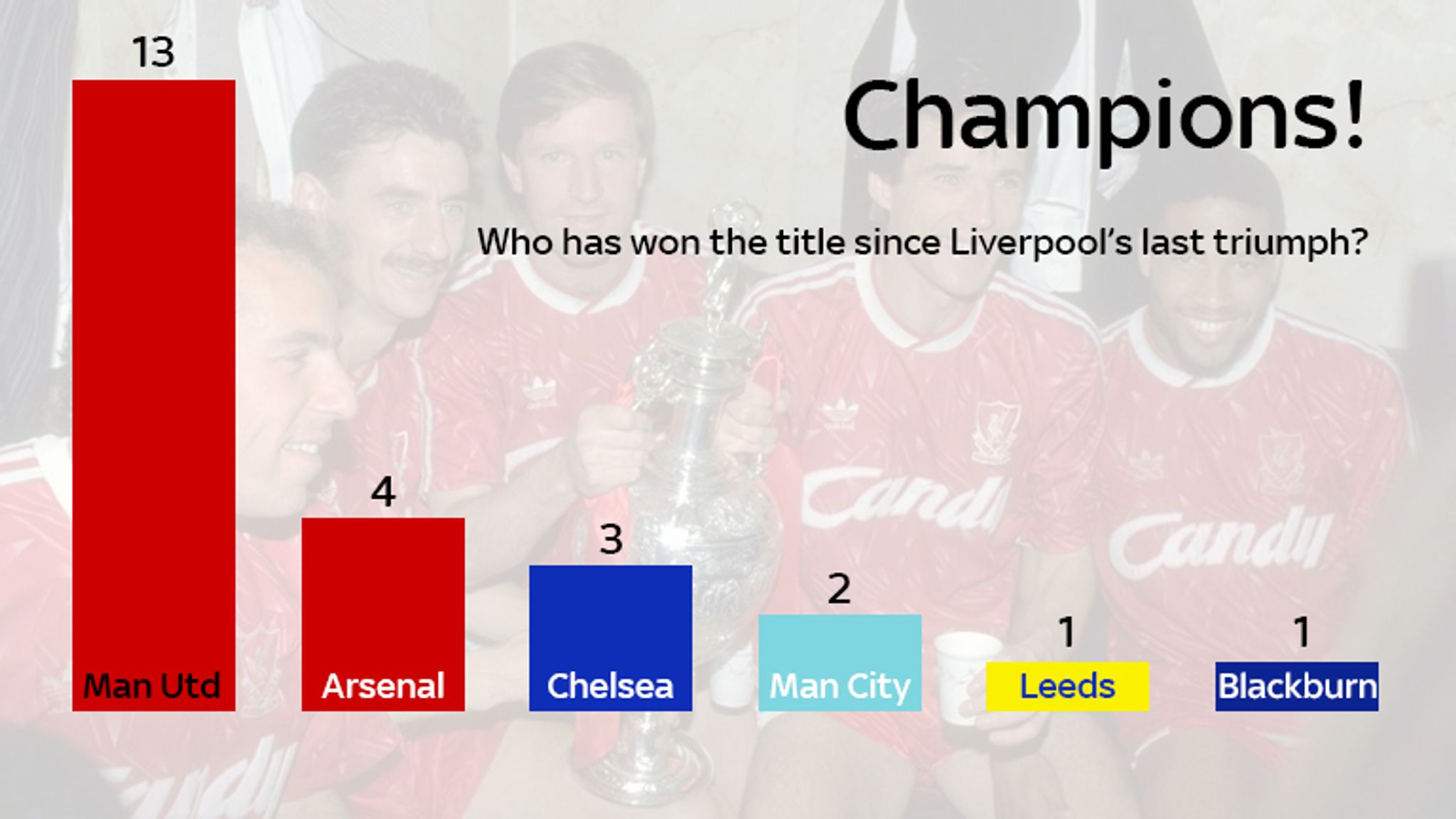 Champions!

Who has won the title since Liverpool's last triumph?

13
Man Utd

4
Arsenal

3
Chelsea

2
Man City

1
Leeds

1
Blackburn

Candy

Candy